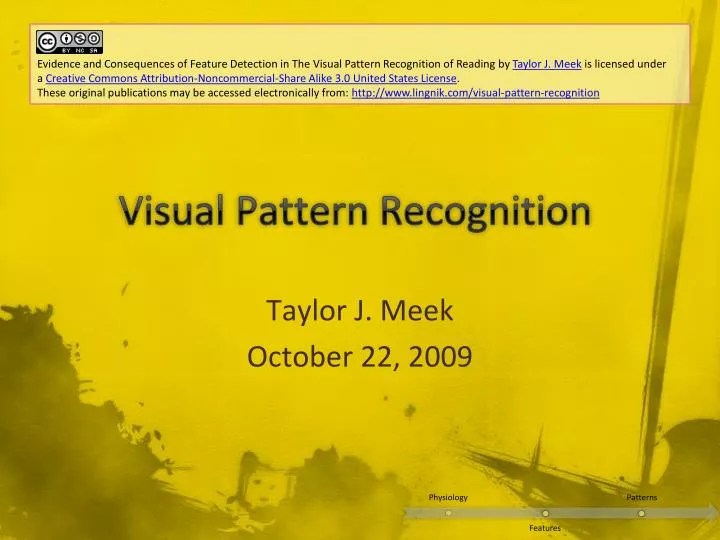 cc BY NC SA

Evidence and Consequences of Feature Detection in The Visual Pattern Recognition of Reading by Taylor J. Meek is licensed under a Creative Commons Attribution-Noncommercial-Share Alike 3.0 United States License.
These original publications may be accessed electronically from: http://www.lingnik.com/visual-pattern-recognition

Visual Pattern Recognition

Taylor J. Meek
October 22, 2009

Physiology
Features
Patterns